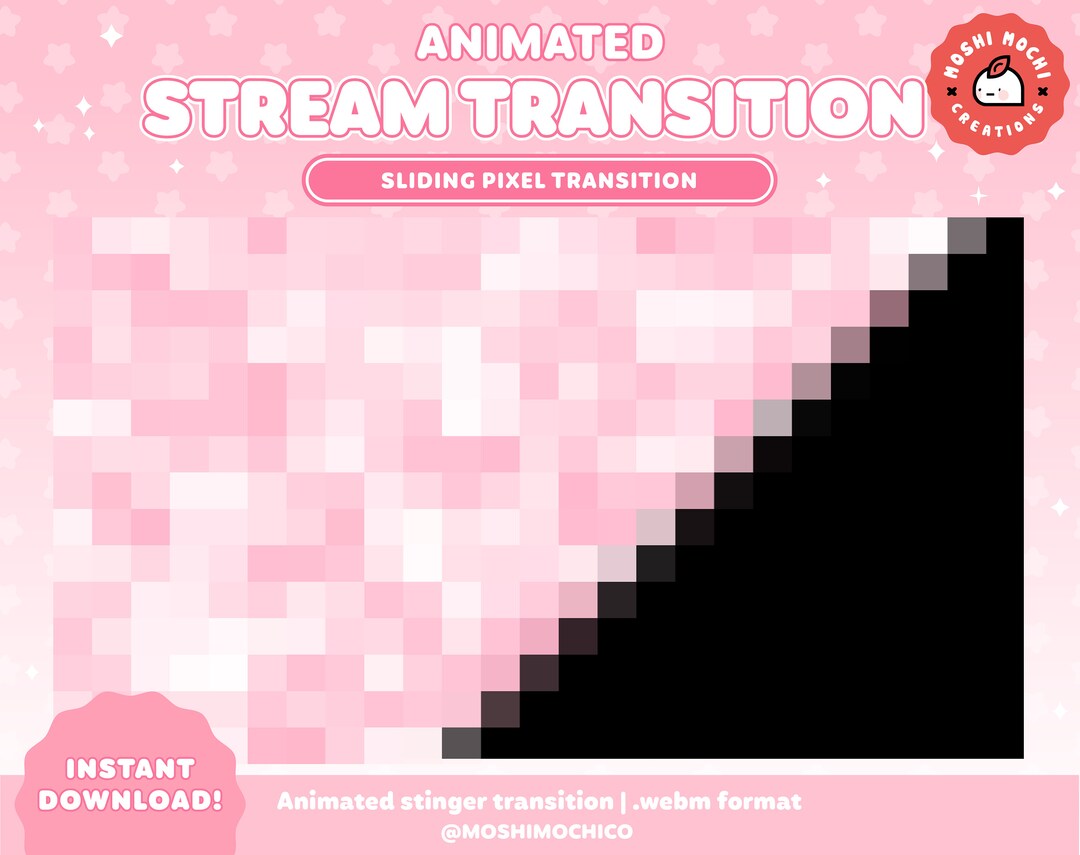 ANIMATED
STREAM TRANSITION

MOSHI MOCHI CREATIONS

SLIDING PIXEL TRANSITION

INSTANT DOWNLOAD!

Animated stinger transition | .webm format
@MOSHIMOCHICO